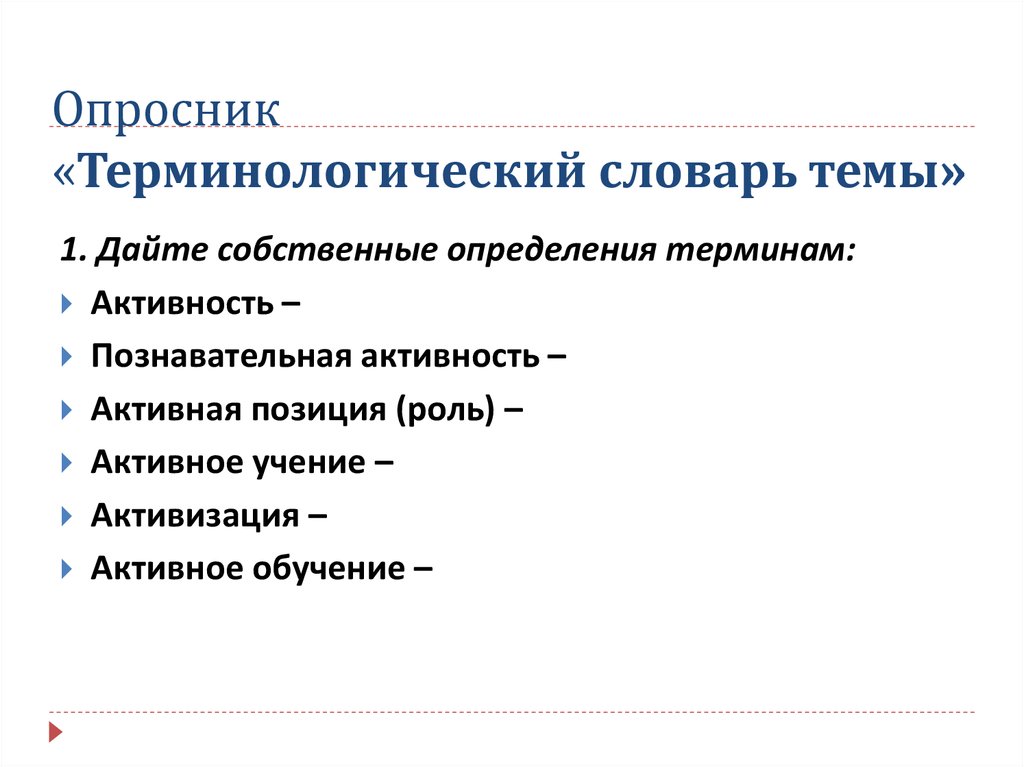 Опросник
«Терминологический словарь темы»

1. Дайте собственные определения терминам:

Активность –

Познавательная активность –

Активная позиция (роль) –

Активное учение –

Активизация –

Активное обучение –